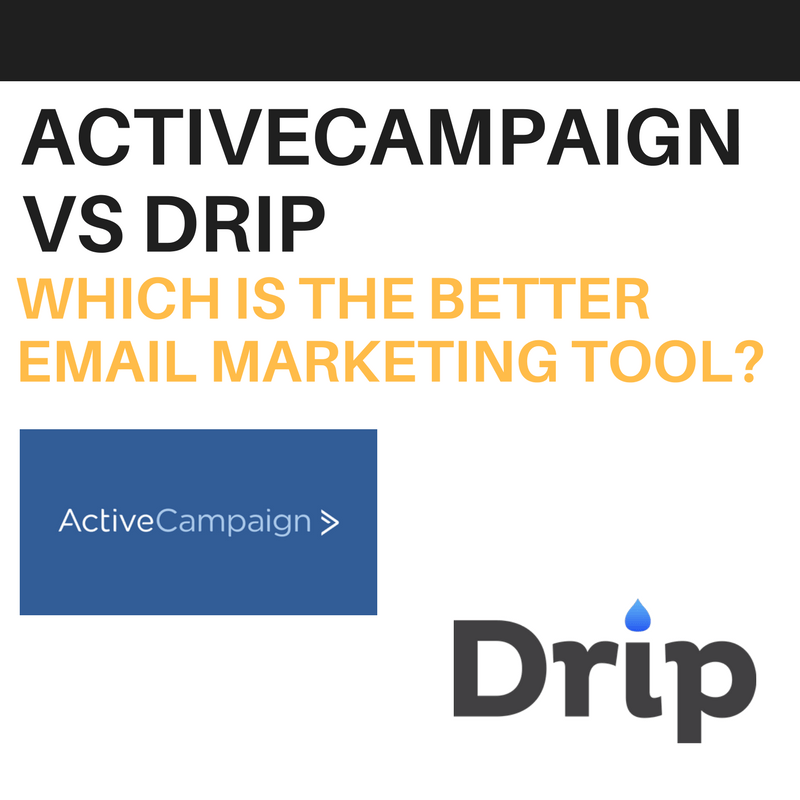 ACTIVECAMPAIGN VS DRIP

WHICH IS THE BETTER EMAIL MARKETING TOOL?

ActiveCampaign >

Drip